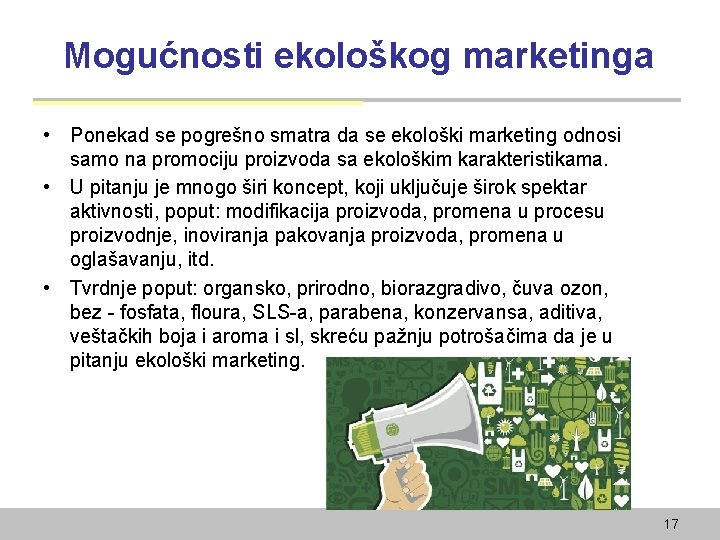 Mogućnosti ekološkog marketinga

• Ponekad se pogrešno smatra da se ekološki marketing odnosi samo na promociju proizvoda sa ekološkim karakteristikama.

• U pitanju je mnogo širi koncept, koji uključuje širok spektar aktivnosti, poput: modifikacija proizvoda, promena u procesu proizvodnje, inoviranja pakovanja proizvoda, promena u oglašavanju, itd.

• Tvrdnje poput: organsko, prirodno, biorazgradivo, čuva ozon, bez - fosfata, floura, SLS-a, parabena, konzervansa, aditiva, veštačkih boja i aroma i sl, skreću pažnju potrošačima da je u pitanju ekološki marketing.

17